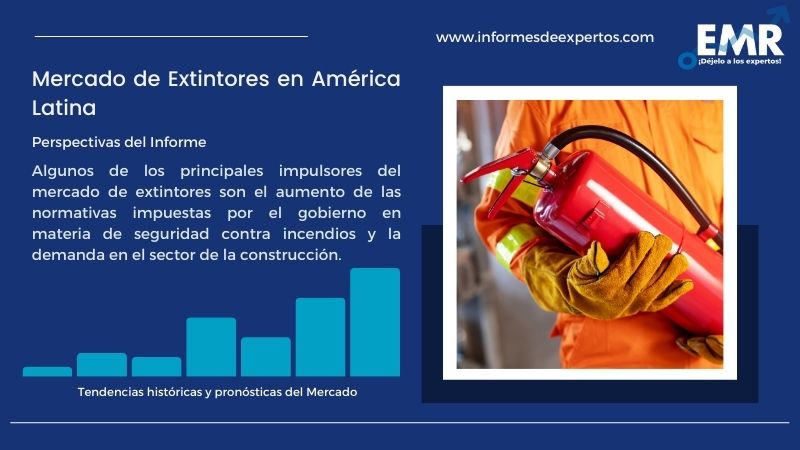 www.informesdeexpertos.com

EMR
¡Déjelo a los expertos!

Mercado de Extintores en América Latina

Perspectivas del Informe

Algunos de los principales impulsores del mercado de extintores son el aumento de las normativas impuestas por el gobierno en materia de seguridad contra incendios y la demanda en el sector de la construcción.

Tendencias históricas y pronósticas del Mercado